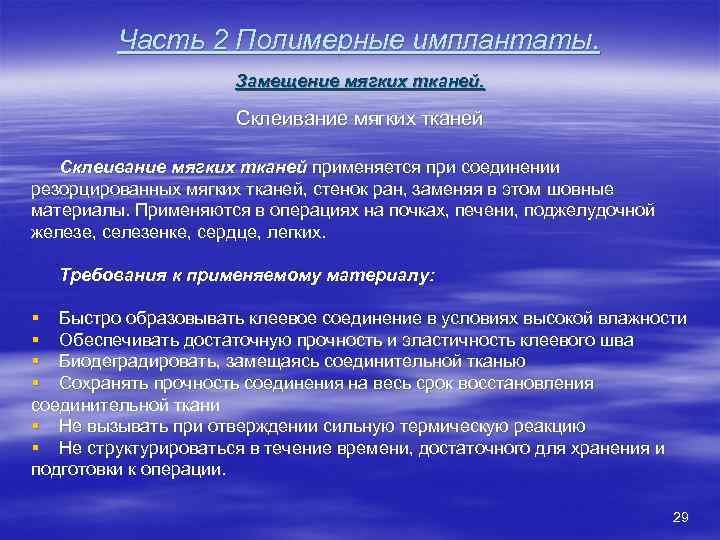 Часть 2 Полимерные имплантаты.

Замещение мягких тканей.

Склеивание мягких тканей

Склеивание мягких тканей применяется при соединении резорцированных мягких тканей, стенок ран, заменяя в этом шовные материалы. Применяются в операциях на почках, печени, поджелудочной железе, селезенке, сердце, легких.

Требования к применяемому материалу:

▪ Быстро образовывать клеевое соединение в условиях высокой влажности
▪ Обеспечивать достаточную прочность и эластичность клеевого шва
▪ Биодеградировать, замещаясь соединительной тканью
▪ Сохранять прочность соединения на весь срок восстановления соединительной ткани
▪ Не вызывать при отверждении сильную термическую реакцию
▪ Не структурироваться в течение времени, достаточного для хранения и подготовки к операции.

29